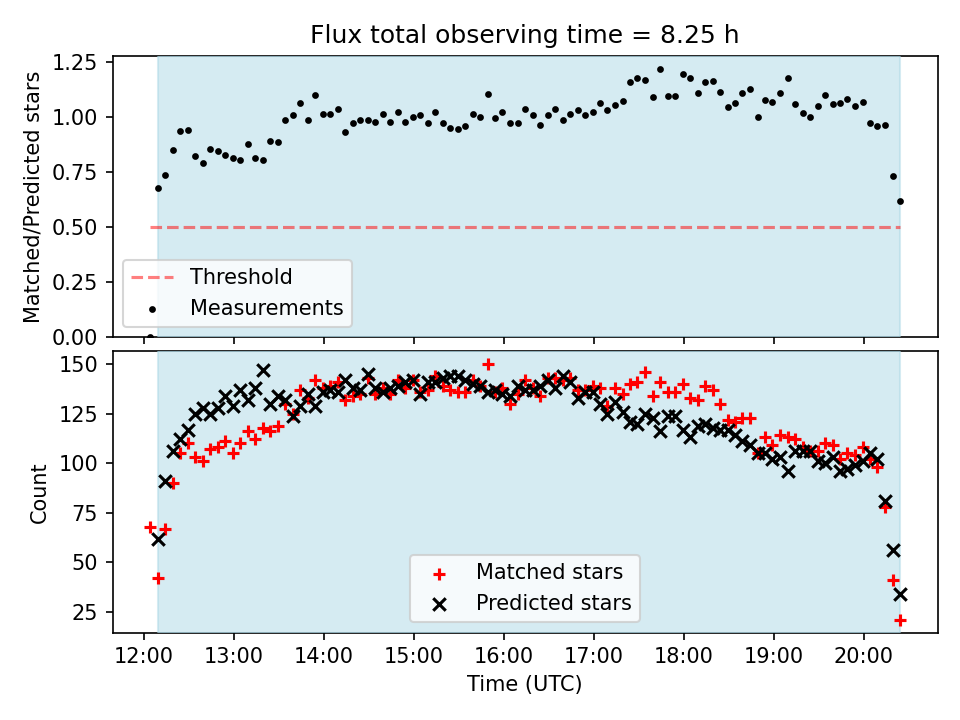 Flux total observing time = 8.25 h

Matched/Predicted stars

1.25
1.00
0.75
0.50
0.25
0.00

Threshold
Measurements

Count

150
125
100
75
50
25

Matched stars
Predicted stars

12:00 13:00 14:00 15:00 16:00 17:00 18:00 19:00 20:00

Time (UTC)